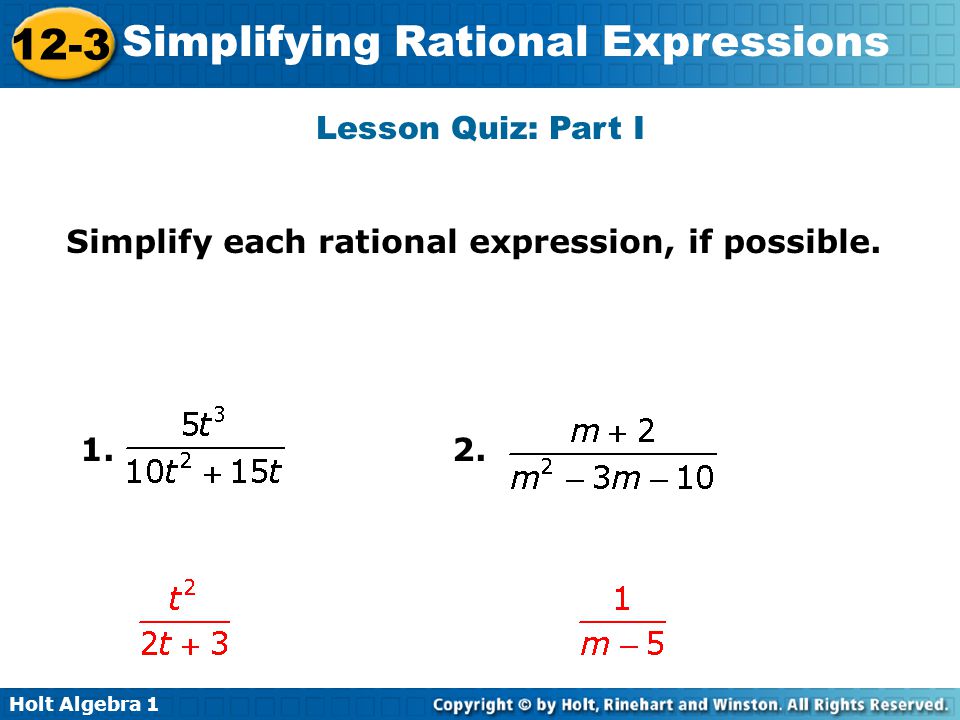 12-3 Simplifying Rational Expressions

Lesson Quiz: Part I

Simplify each rational expression, if possible.

1. $\frac{5t^3}{10t^2 + 15t}$

2. $\frac{m + 2}{m^2 - 3m - 10}$

$\frac{t^2}{2t + 3}$

$\frac{1}{m - 5}$

Holt Algebra 1

Copyright © by Holt, Rinehart and Winston. All Rights Reserved.